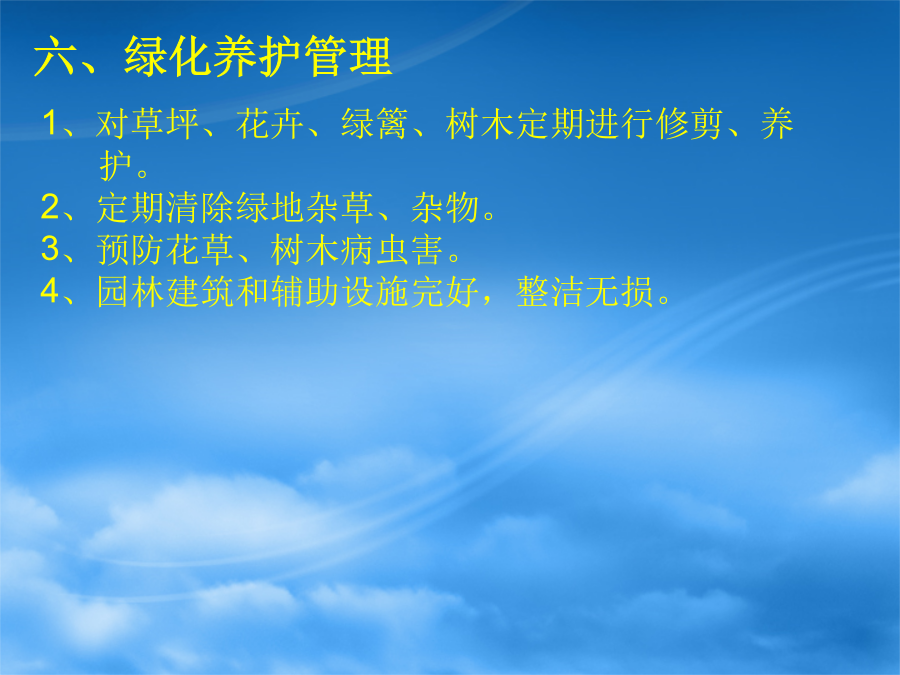 六、绿化养护管理

1、对草坪、花卉、绿篱、树木定期进行修剪、养护。
2、定期清除绿地杂草、杂物。
3、预防花草、树木病虫害。
4、园林建筑和辅助设施完好，整洁无损。